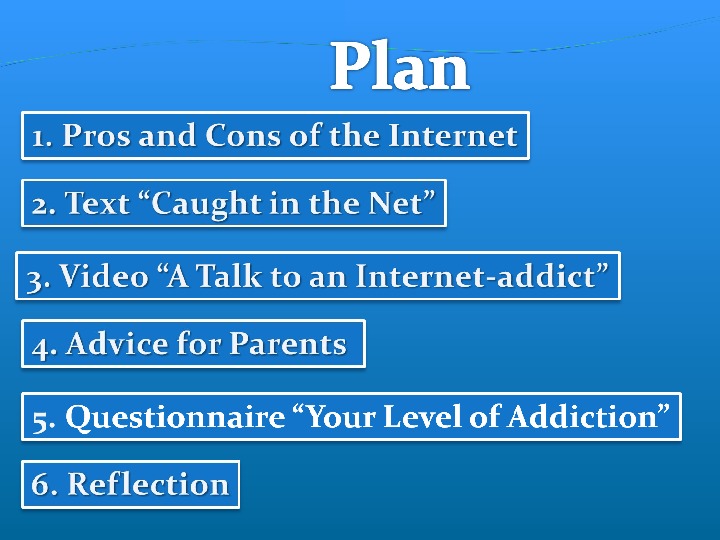 Plan

1. Pros and Cons of the Internet

2. Text “Caught in the Net”

3. Video “A Talk to an Internet-addict”

4. Advice for Parents

5. Questionnaire “Your Level of Addiction”

6. Reflection